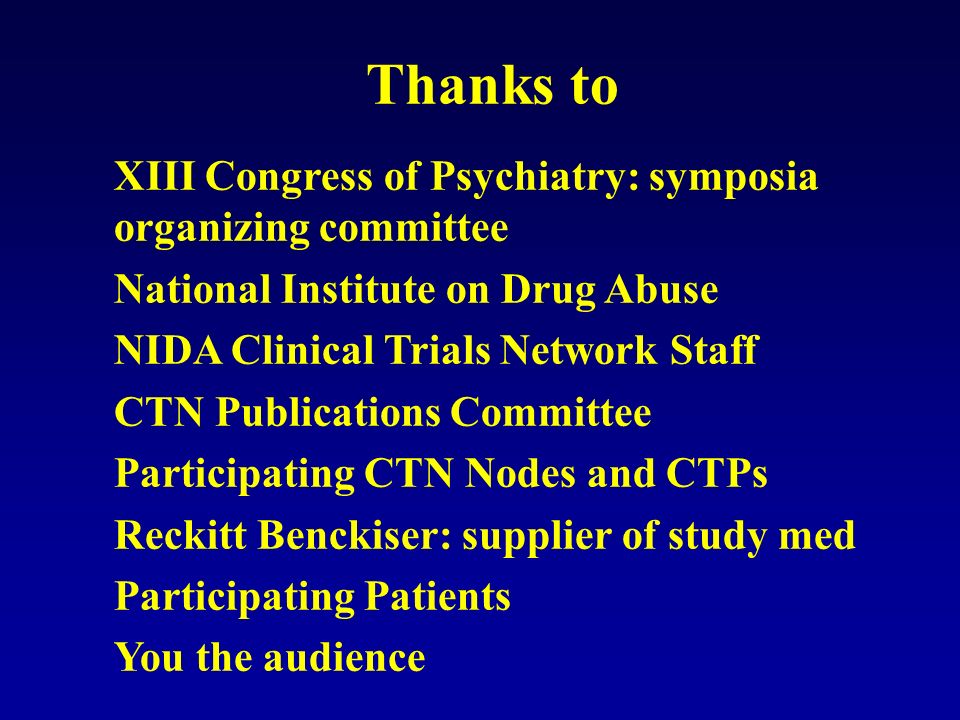 Thanks to

XIII Congress of Psychiatry: symposia organizing committee

National Institute on Drug Abuse

NIDA Clinical Trials Network Staff

CTN Publications Committee

Participating CTN Nodes and CTPs

Reckitt Benckiser: supplier of study med

Participating Patients

You the audience